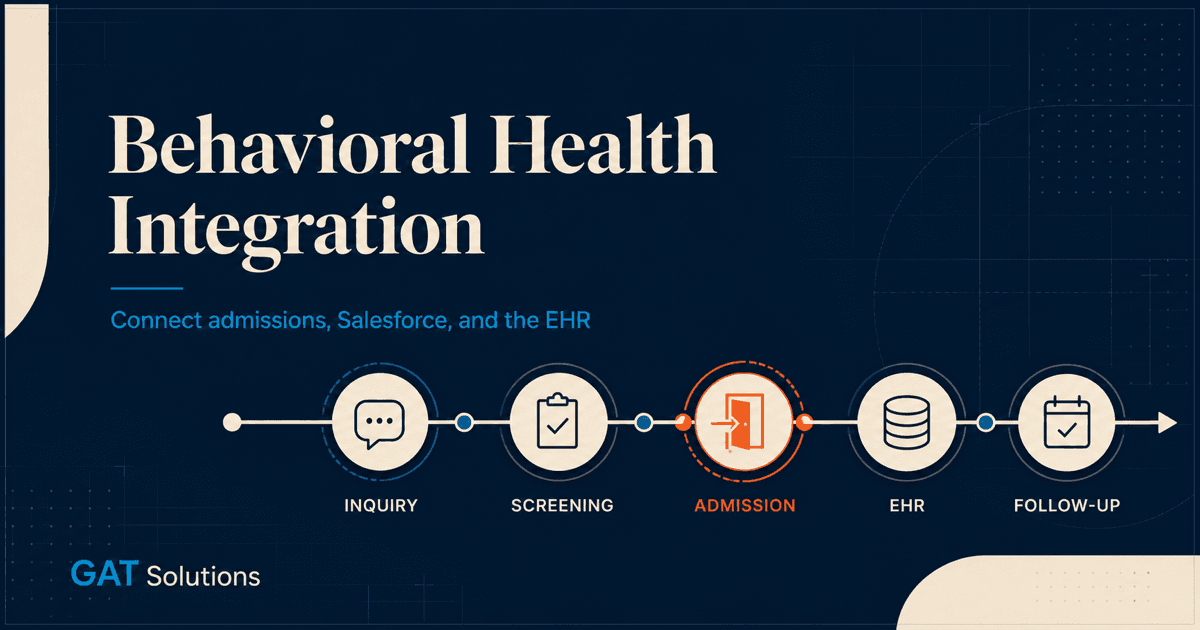 Behavioral Health Integration

Connect admissions, Salesforce, and the EHR

INQUIRY
SCREENING
ADMISSION
EHR
FOLLOW-UP

GAT Solutions